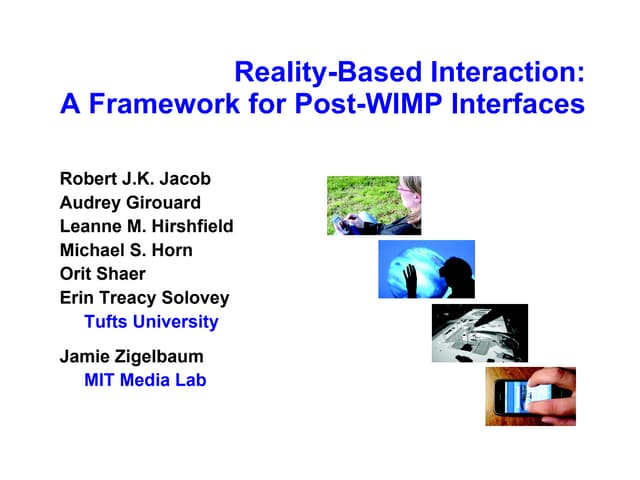 Reality-Based Interaction:
A Framework for Post-WIMP Interfaces

Robert J.K. Jacob
Audrey Girouard
Leanne M. Hirshfield
Michael S. Horn
Orit Shaer
Erin Treacy Solovey
Tufts University

Jamie Zigelbaum
MIT Media Lab